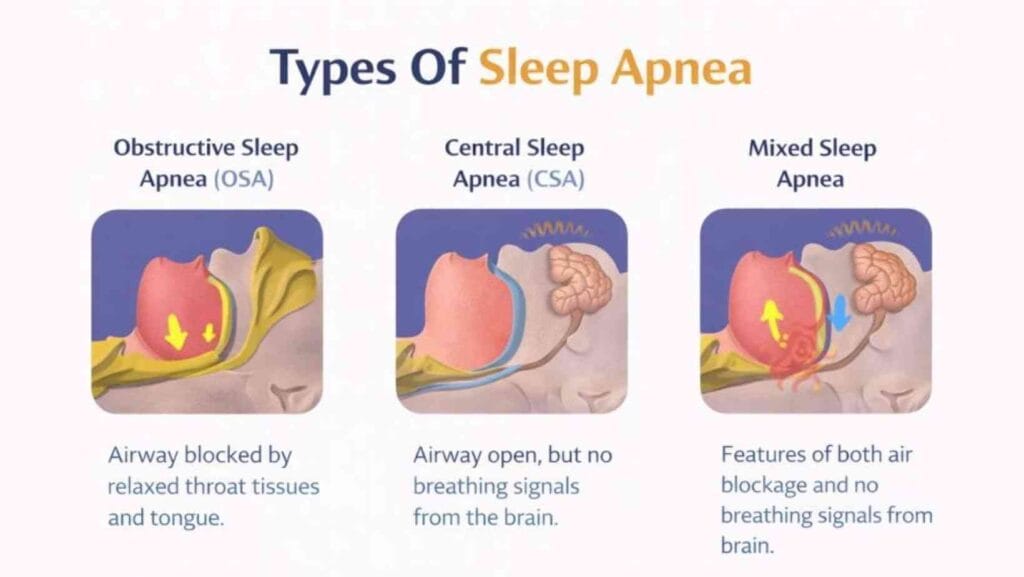 Types Of Sleep Apnea

Obstructive Sleep Apnea (OSA)

Airway blocked by relaxed throat tissues and tongue.

Central Sleep Apnea (CSA)

Airway open, but no breathing signals from the brain.

Mixed Sleep Apnea

Features of both air blockage and no breathing signals from brain.